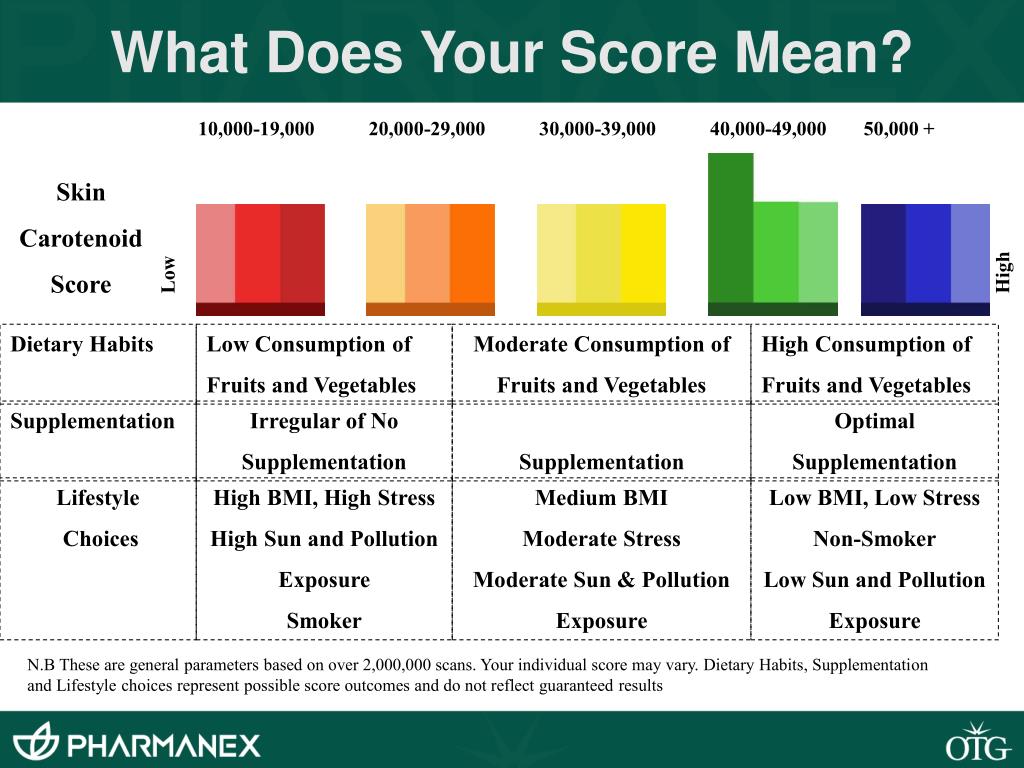 What Does Your Score Mean?

10,000-19,000 20,000-29,000 30,000-39,000 40,000-49,000 50,000 +

Skin Carotenoid Score

Low

High

| Dietary Habits | Low Consumption of Fruits and Vegetables | Moderate Consumption of Fruits and Vegetables | High Consumption of Fruits and Vegetables |
|---|---|---|---|
| Supplementation | Irregular of No Supplementation | Supplementation | Optimal Supplementation |
| Lifestyle Choices | High BMI, High Stress High Sun and Pollution Exposure Smoker | Medium BMI Moderate Stress Moderate Sun & Pollution Exposure | Low BMI, Low Stress Non-Smoker Low Sun and Pollution Exposure |

N.B These are general parameters based on over 2,000,000 scans. Your individual score may vary. Dietary Habits, Supplementation and Lifestyle choices represent possible score outcomes and do not reflect guaranteed results

PHARMANEX

OTG